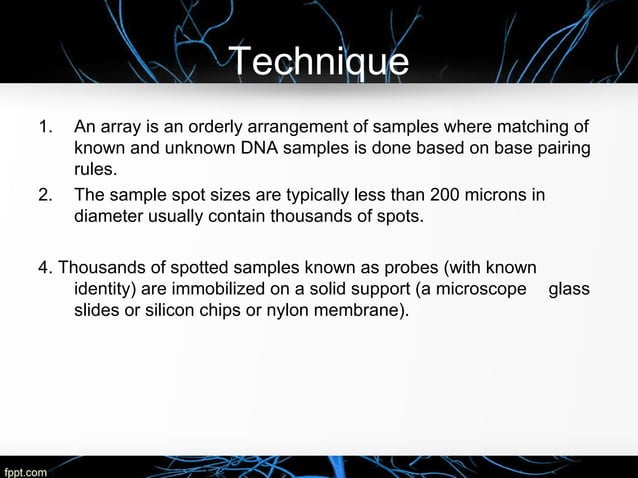 Technique

1. An array is an orderly arrangement of samples where matching of known and unknown DNA samples is done based on base pairing rules.

2. The sample spot sizes are typically less than 200 microns in diameter usually contain thousands of spots.

4. Thousands of spotted samples known as probes (with known identity) are immobilized on a solid support (a microscope glass slides or silicon chips or nylon membrane).

fppt.com